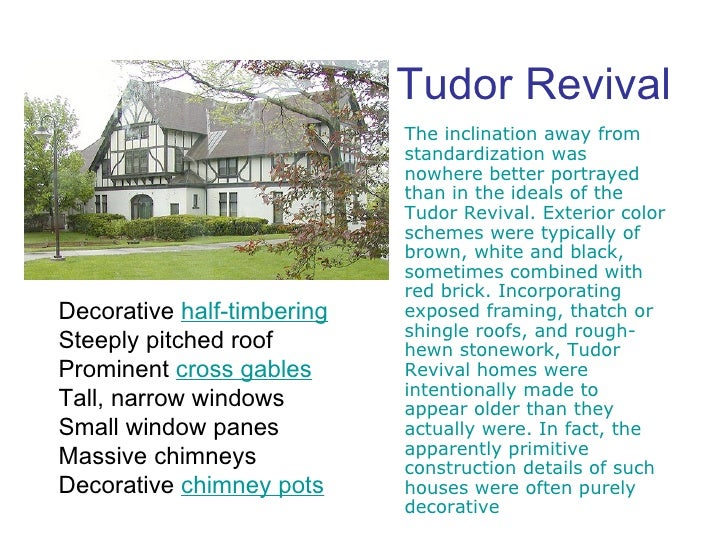 Tudor Revival

Decorative half-timbering
Steeply pitched roof
Prominent cross gables
Tall, narrow windows
Small window panes
Massive chimneys
Decorative chimney pots

The inclination away from standardization was nowhere better portrayed than in the ideals of the Tudor Revival. Exterior color schemes were typically of brown, white and black, sometimes combined with red brick. Incorporating exposed framing, thatch or shingle roofs, and rough-hewn stonework, Tudor Revival homes were intentionally made to appear older than they actually were. In fact, the apparently primitive construction details of such houses were often purely decorative